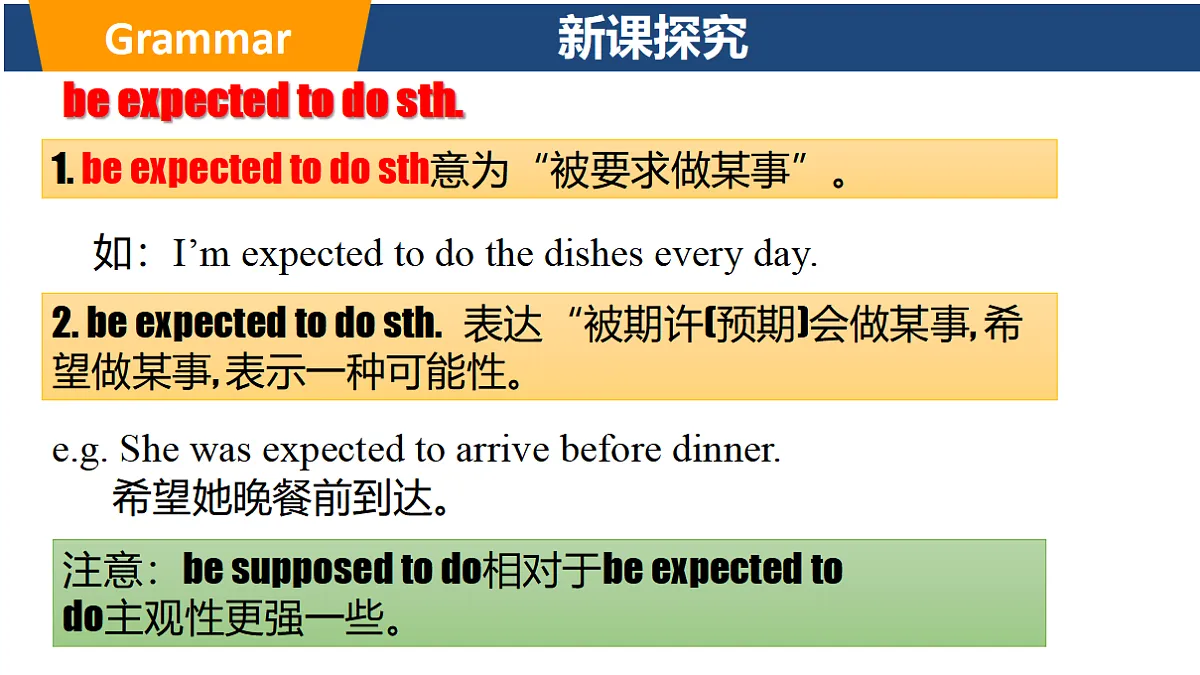 Grammar

新课探究

be expected to do sth.

1. be expected to do sth意为“被要求做某事”。

如：I’m expected to do the dishes every day.

2. be expected to do sth. 表达“被期许(预期)会做某事，希望做某事，表示一种可能性。

e.g. She was expected to arrive before dinner.
希望她晚餐前到达。

注意：be supposed to do相对于be expected to do主观性更强一些。